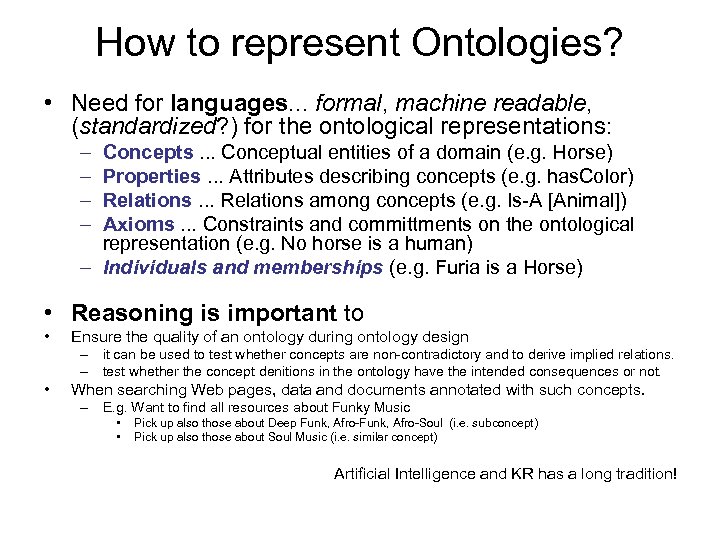 How to represent Ontologies?

• Need for languages... formal, machine readable, (standardized?) for the ontological representations:
– Concepts ... Conceptual entities of a domain (e.g. Horse)
– Properties ... Attributes describing concepts (e.g. hasColor)
– Relations ... Relations among concepts (e.g. Is-A [Animal])
– Axioms ... Constraints and committments on the ontological representation (e.g. No horse is a human)
– Individuals and memberships (e.g. Furia is a Horse)

• Reasoning is important to
• Ensure the quality of an ontology during ontology design
– it can be used to test whether concepts are non-contradictory and to derive implied relations.
– test whether the concept denitions in the ontology have the intended consequences or not
• When searching Web pages, data and documents annotated with such concepts.
– E.g. Want to find all resources about Funky Music
• Pick up also those about Deep Funk, Afro-Funk, Afro-Soul (i.e. subconcept)
• Pick up also those about Soul Music (i.e. similar concept)

Artificial Intelligence and KR has a long tradition!